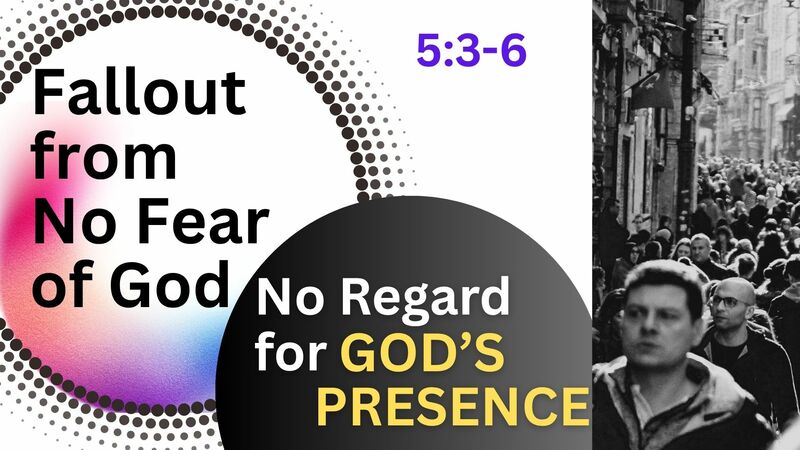 Fallout from No Fear of God

5:3-6

No Regard for GOD'S PRESENCE